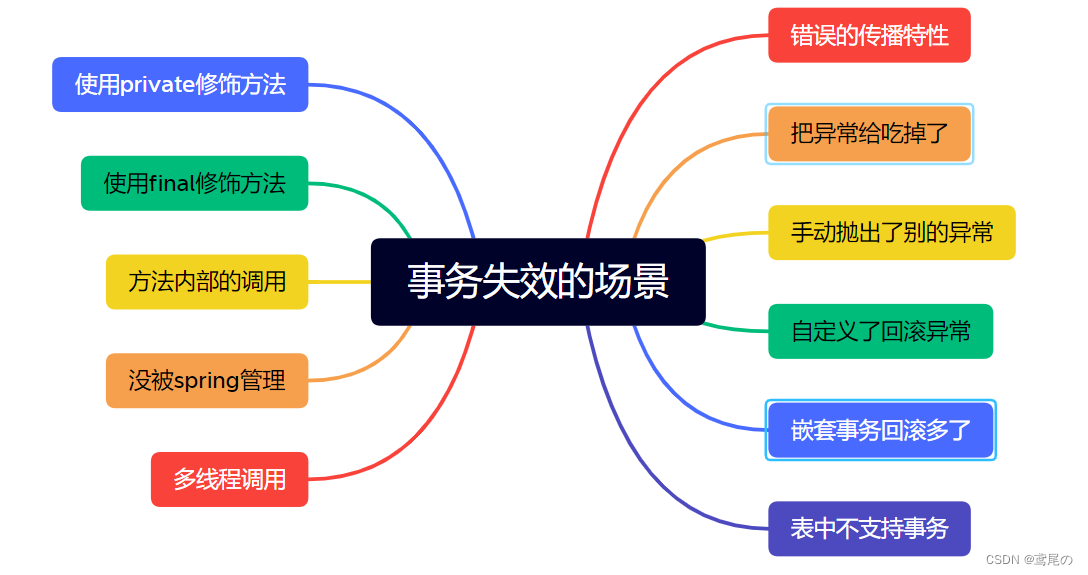 事务失效的场景

使用private修饰方法

使用final修饰方法

方法内部的调用

没被spring管理

多线程调用

错误的传播特性

把异常给吃掉了

手动抛出了别的异常

自定义了回滚异常

嵌套事务回滚多了

表中不支持事务

CSDN @鸢尾の